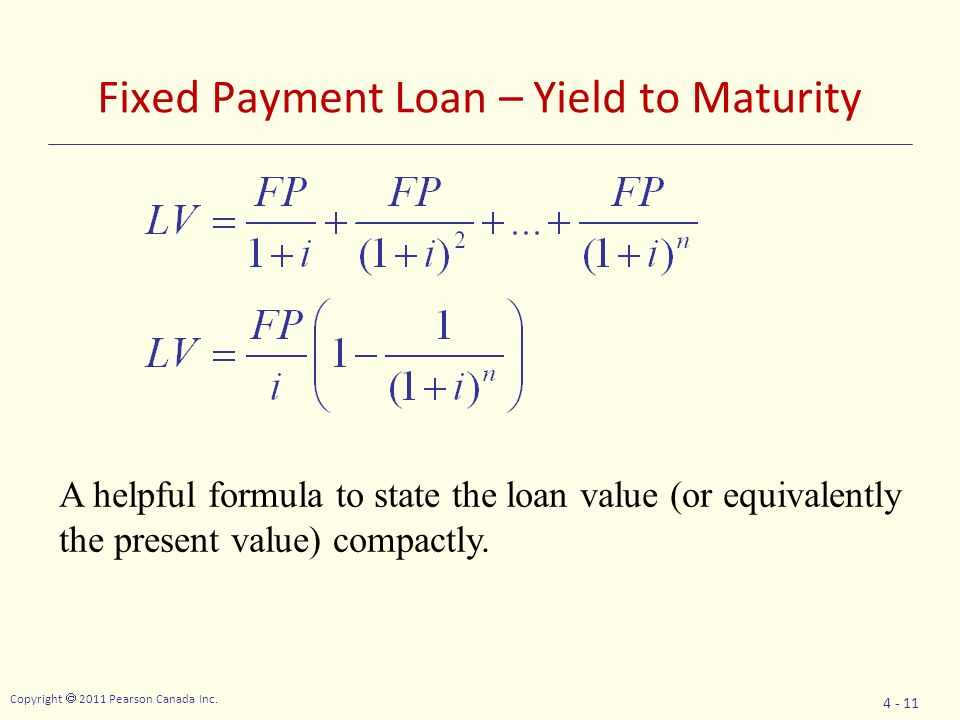 Fixed Payment Loan – Yield to Maturity

$LV = \frac{FP}{1+i} + \frac{FP}{(1+i)^2} + \ldots + \frac{FP}{(1+i)^n}$

$LV = \frac{FP}{i}\left(1 - \frac{1}{(1+i)^n}\right)$

A helpful formula to state the loan value (or equivalently the present value) compactly.

Copyright © 2011 Pearson Canada Inc.

4 - 11